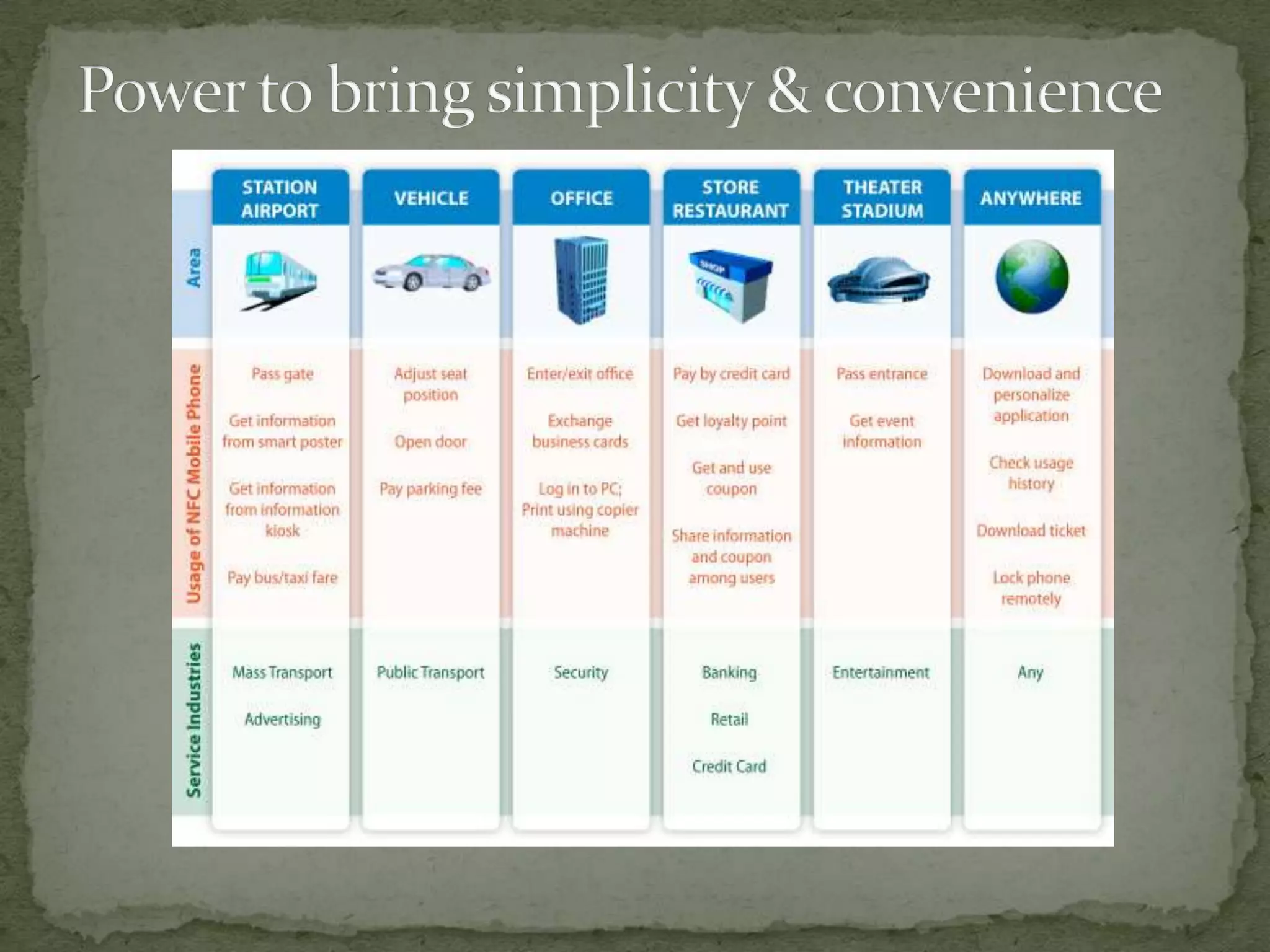 Power to bring simplicity & convenience

| | STATION AIRPORT | VEHICLE | OFFICE | STORE RESTAURANT | THEATER STADIUM | ANYWHERE |
|---|---|---|---|---|---|---|
| Area | | | | SHOP | | |
| Usage of NFC Mobile Phone | Pass gate<br>Get information from smart poster<br>Get information from information kiosk<br>Pay bus/taxi fare | Adjust seat position<br>Open door<br>Pay parking fee | Enter/exit office<br>Exchange business cards<br>Log in to PC; Print using copier machine | Pay by credit card<br>Get loyalty point<br>Get and use coupon<br>Share information and coupon among users | Pass entrance<br>Get event information | Download and personalize application<br>Check usage history<br>Download ticket<br>Lock phone remotely |
| Service Industries | Mass Transport<br>Advertising | Public Transport | Security | Banking<br>Retail<br>Credit Card | Entertainment | Any |